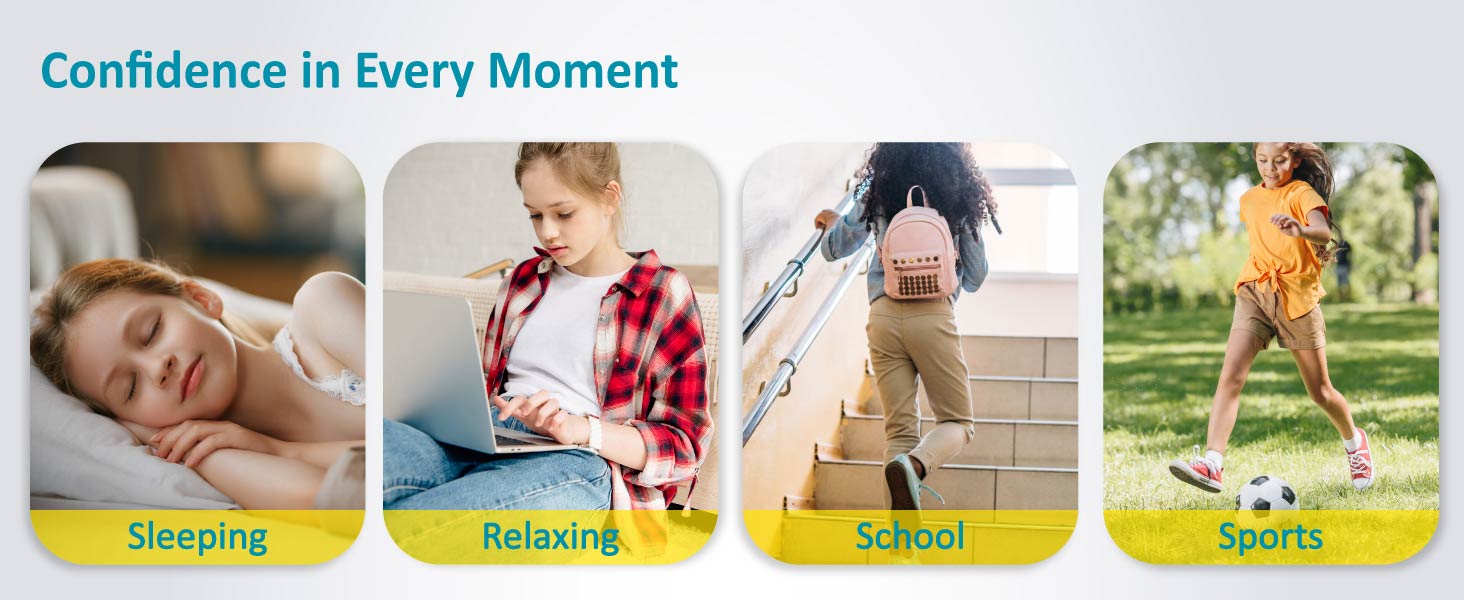 Confidence in Every Moment

Sleeping

Relaxing

School

Sports